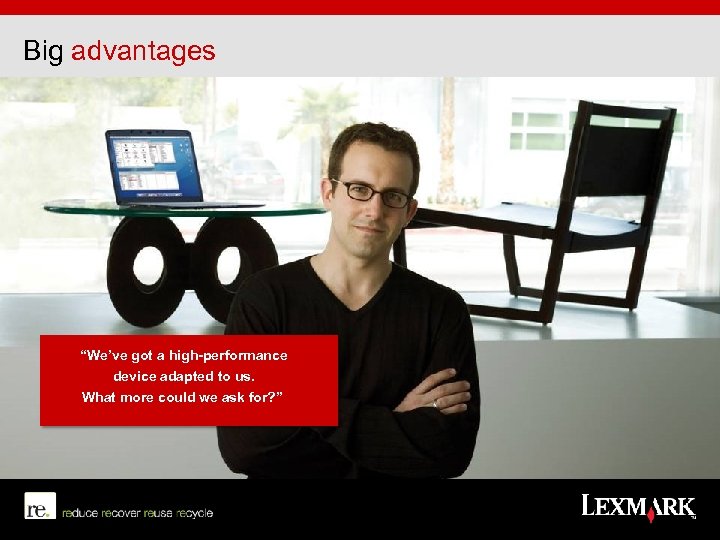 Big advantages

"We've got a high-performance device adapted to us. What more could we ask for?"

re.

reduce recover reuse recycle

LEXMARK